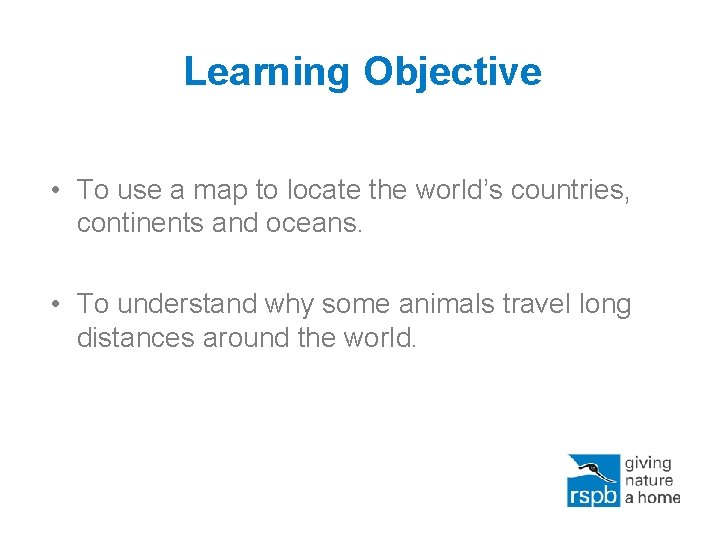 Learning Objective

• To use a map to locate the world's countries, continents and oceans.

• To understand why some animals travel long distances around the world.

rspb giving nature a home